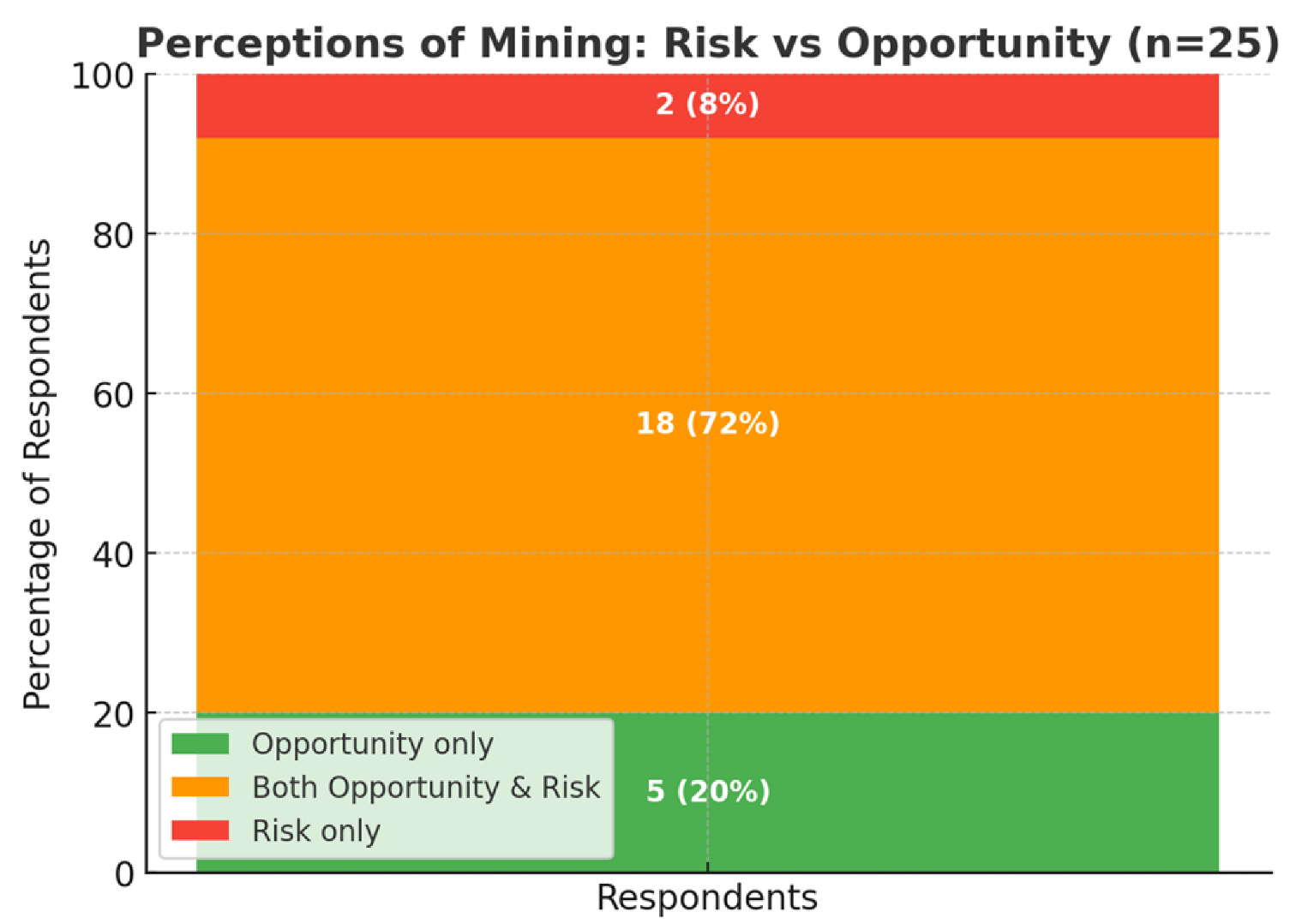 Perceptions of Mining: Risk vs Opportunity (n=25)

Percentage of Respondents

100
80
60
40
20
0

2 (8%)
18 (72%)
5 (20%)

Opportunity only
Both Opportunity & Risk
Risk only

Respondents